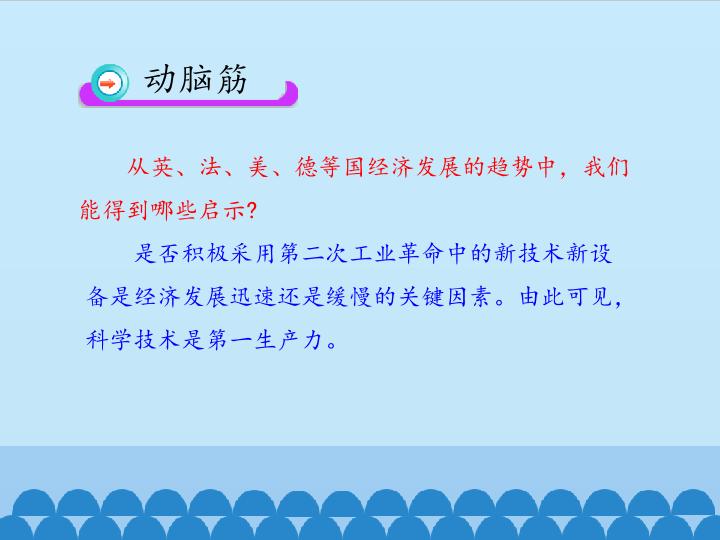 动脑筋

从英、法、美、德等国经济发展的趋势中，我们能得到哪些启示?

是否积极采用第二次工业革命中的新技术新设备是经济发展迅速还是缓慢的关键因素。由此可见，科学技术是第一生产力。